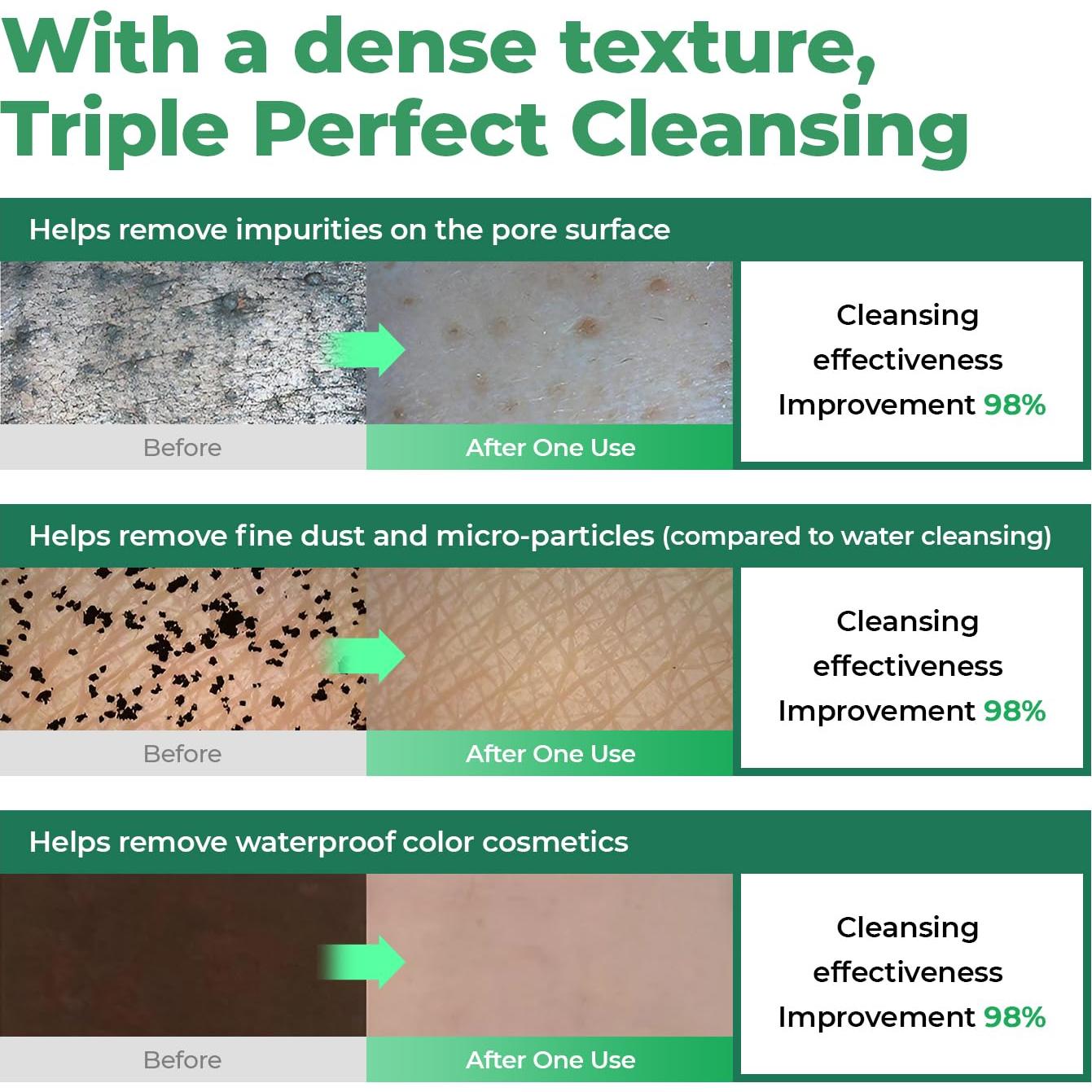 With a dense texture, Triple Perfect Cleansing

Helps remove impurities on the pore surface

Before

After One Use

Cleansing effectiveness Improvement 98%

Helps remove fine dust and micro-particles (compared to water cleansing)

Before

After One Use

Cleansing effectiveness Improvement 98%

Helps remove waterproof color cosmetics

Before

After One Use

Cleansing effectiveness Improvement 98%